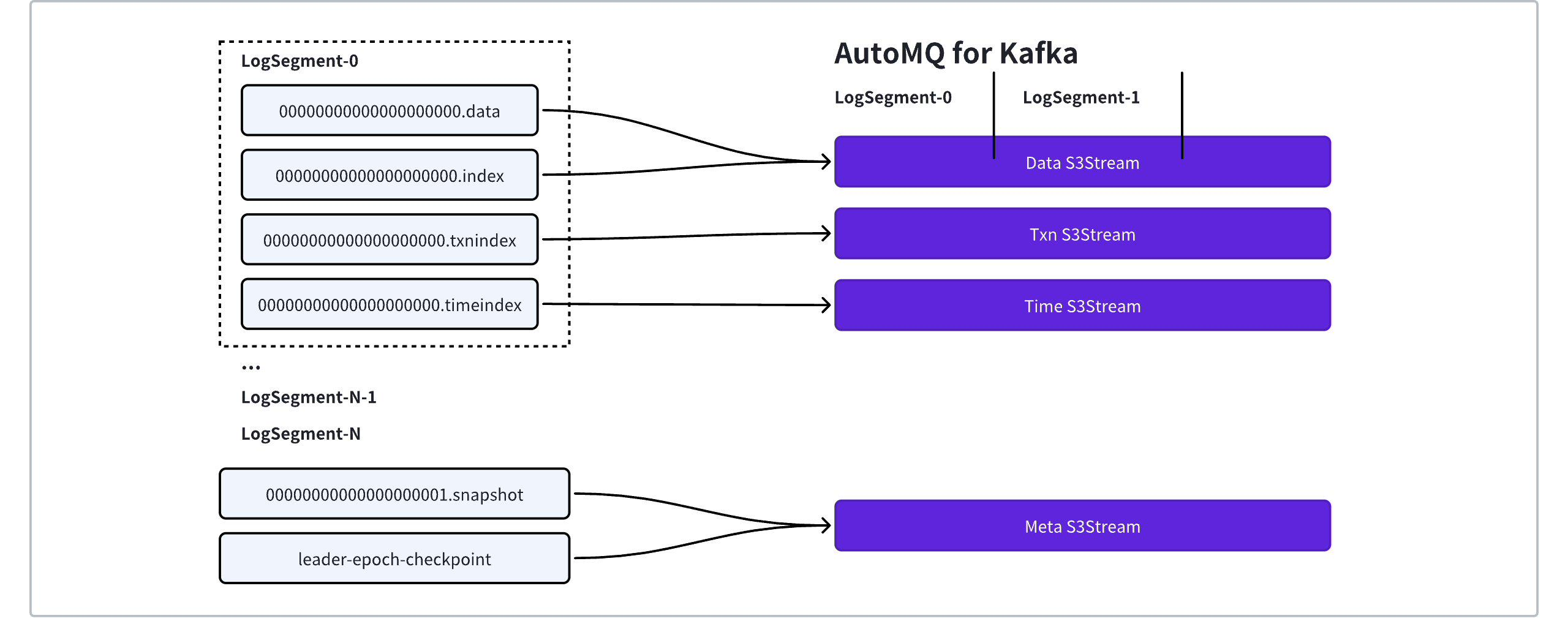 LogSegment-0

00000000000000000000.data

00000000000000000000.index

00000000000000000000.txnindex

00000000000000000000.timeindex

...

LogSegment-N-1

LogSegment-N

00000000000000000001.snapshot

leader-epoch-checkpoint

AutoMQ for Kafka

LogSegment-0

LogSegment-1

Data S3Stream

Txn S3Stream

Time S3Stream

Meta S3Stream